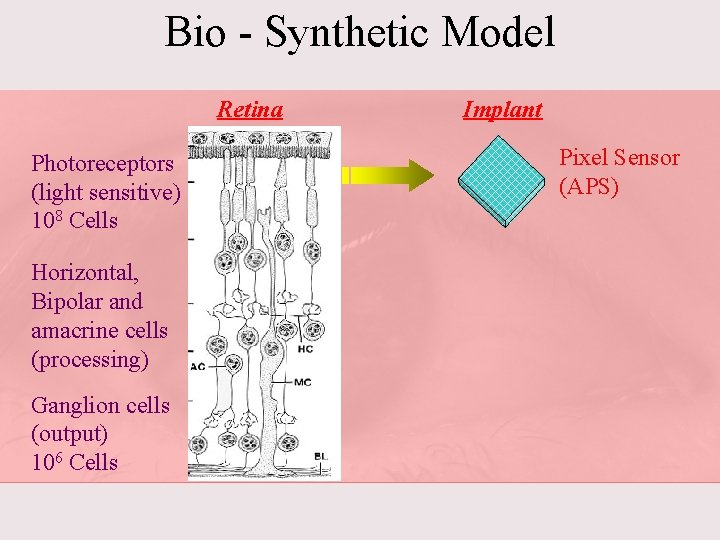 Bio - Synthetic Model

Retina

Implant

Photoreceptors (light sensitive) $10^8$ Cells

Horizontal, Bipolar and amacrine cells (processing)

Ganglion cells (output) $10^6$ Cells

HC

AC

MC

BL

Pixel Sensor (APS)